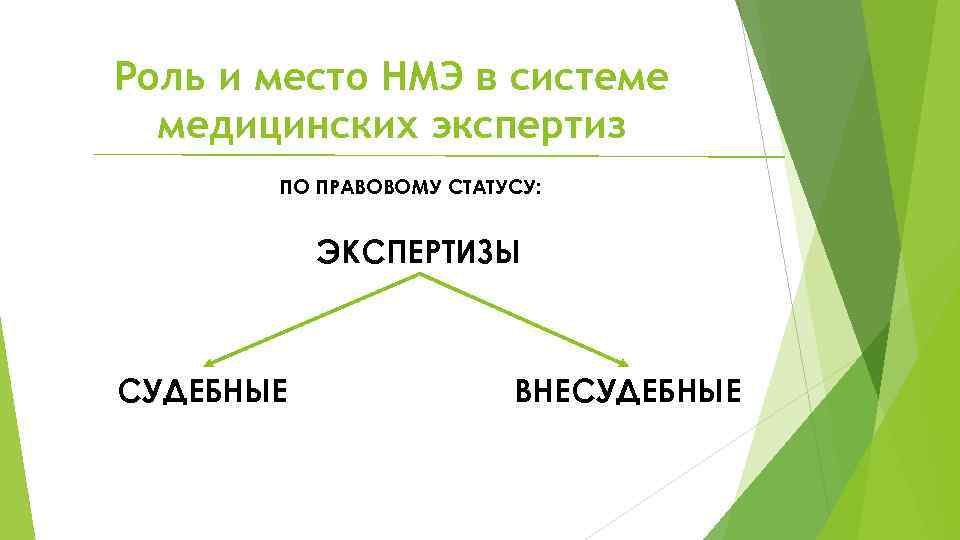 Роль и место НМЭ в системе медицинских экспертиз

ПО ПРАВОВОМУ СТАТУСУ:

ЭКСПЕРТИЗЫ

СУДЕБНЫЕ

ВНЕСУДЕБНЫЕ